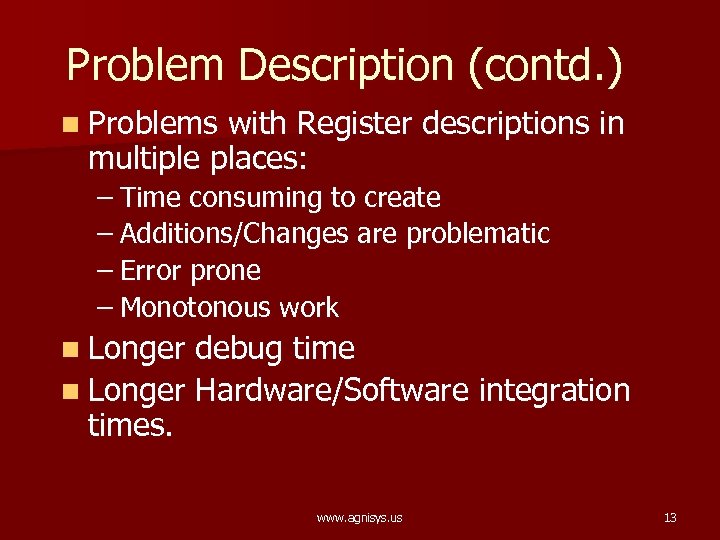 Problem Description (contd.)

Problems with Register descriptions in multiple places:

– Time consuming to create
– Additions/Changes are problematic
– Error prone
– Monotonous work

Longer debug time

Longer Hardware/Software integration times.

www.agnisys.us

13